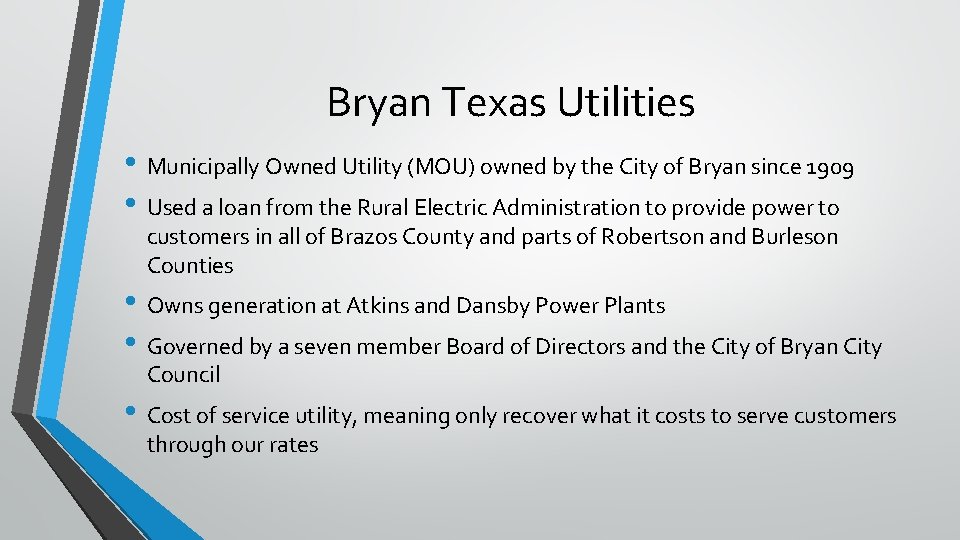 Bryan Texas Utilities

• Municipally Owned Utility (MOU) owned by the City of Bryan since 1909

• Used a loan from the Rural Electric Administration to provide power to customers in all of Brazos County and parts of Robertson and Burleson Counties

• Owns generation at Atkins and Dansby Power Plants

• Governed by a seven member Board of Directors and the City of Bryan City Council

• Cost of service utility, meaning only recover what it costs to serve customers through our rates